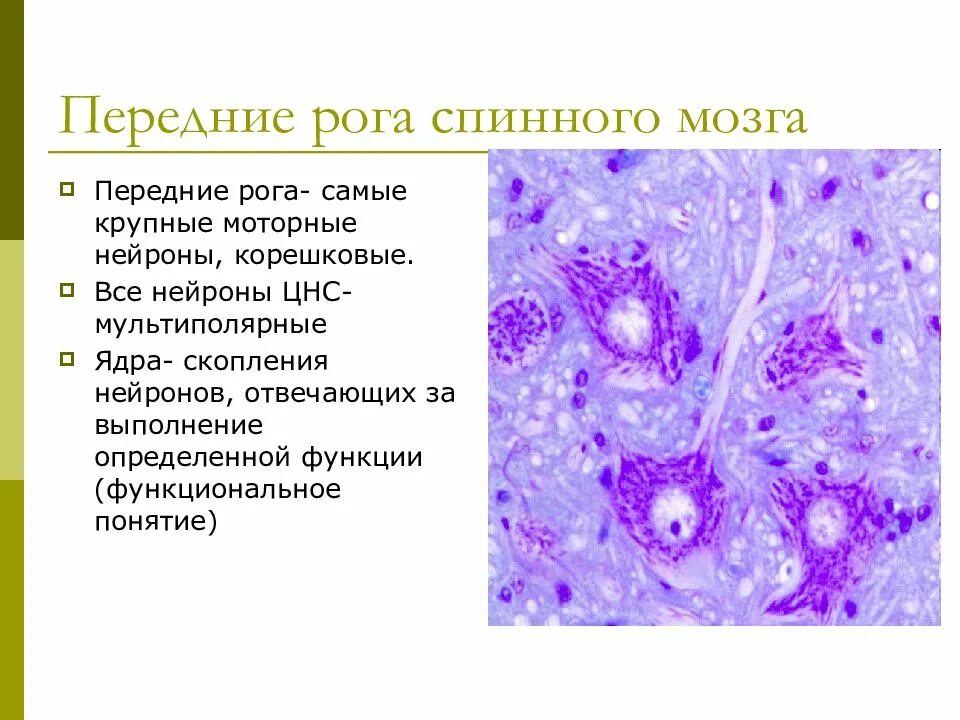 Передние рога спинного мозга

Передние рога- самые крупные моторные нейроны, корешковые.

Все нейроны ЦНС- мультиполярные

Ядра- скопления нейронов, отвечающих за выполнение определенной функции (функциональное понятие)